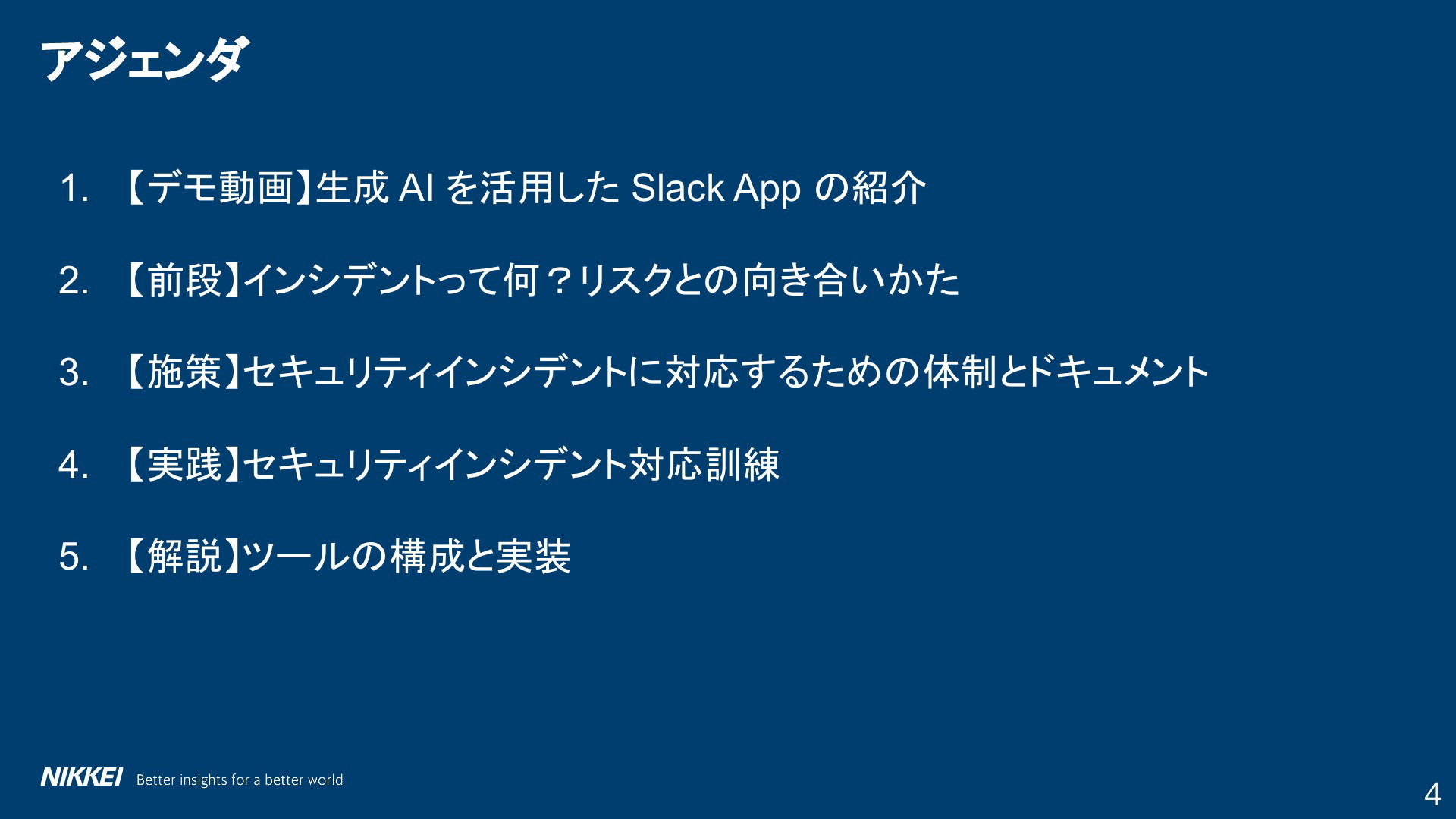 アジェンダ

1. 【デモ動画】生成 AI を活用した Slack App の紹介

2. 【前段】インシデントって何？リスクとの向き合いかた

3. 【施策】セキュリティインシデントに対応するための体制とドキュメント

4. 【実践】セキュリティインシデント対応訓練

5. 【解説】ツールの構成と実装

NIKKEI Better insights for a better world

4